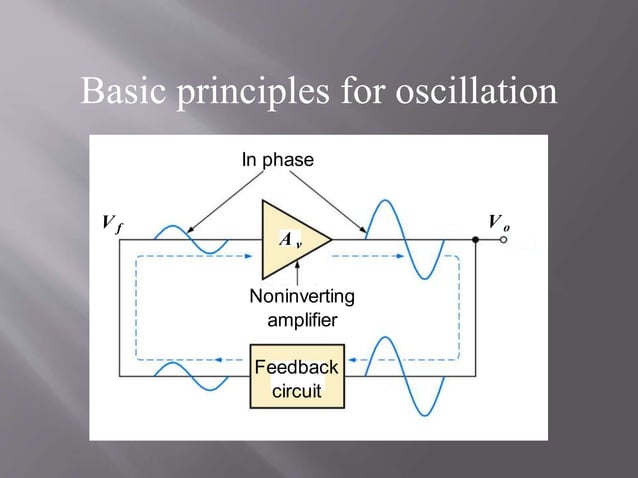 Basic principles for oscillation

In phase

$V_f$

$A_v$

$V_o$

Noninverting amplifier

Feedback circuit